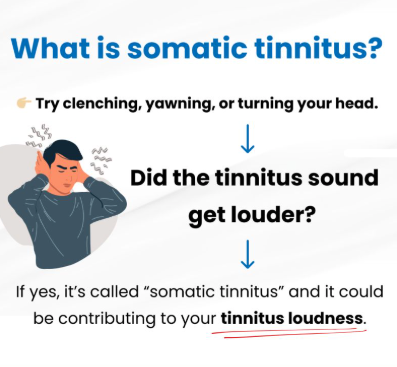 What is somatic tinnitus?

👉 Try clenching, yawning, or turning your head.

↓

Did the tinnitus sound get louder?

↓

If yes, it's called "somatic tinnitus" and it could be contributing to your tinnitus loudness.